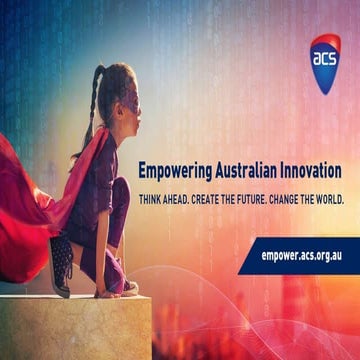 acs

Empowering Australian Innovation

THINK AHEAD. CREATE THE FUTURE. CHANGE THE WORLD.

empower.acs.org.au